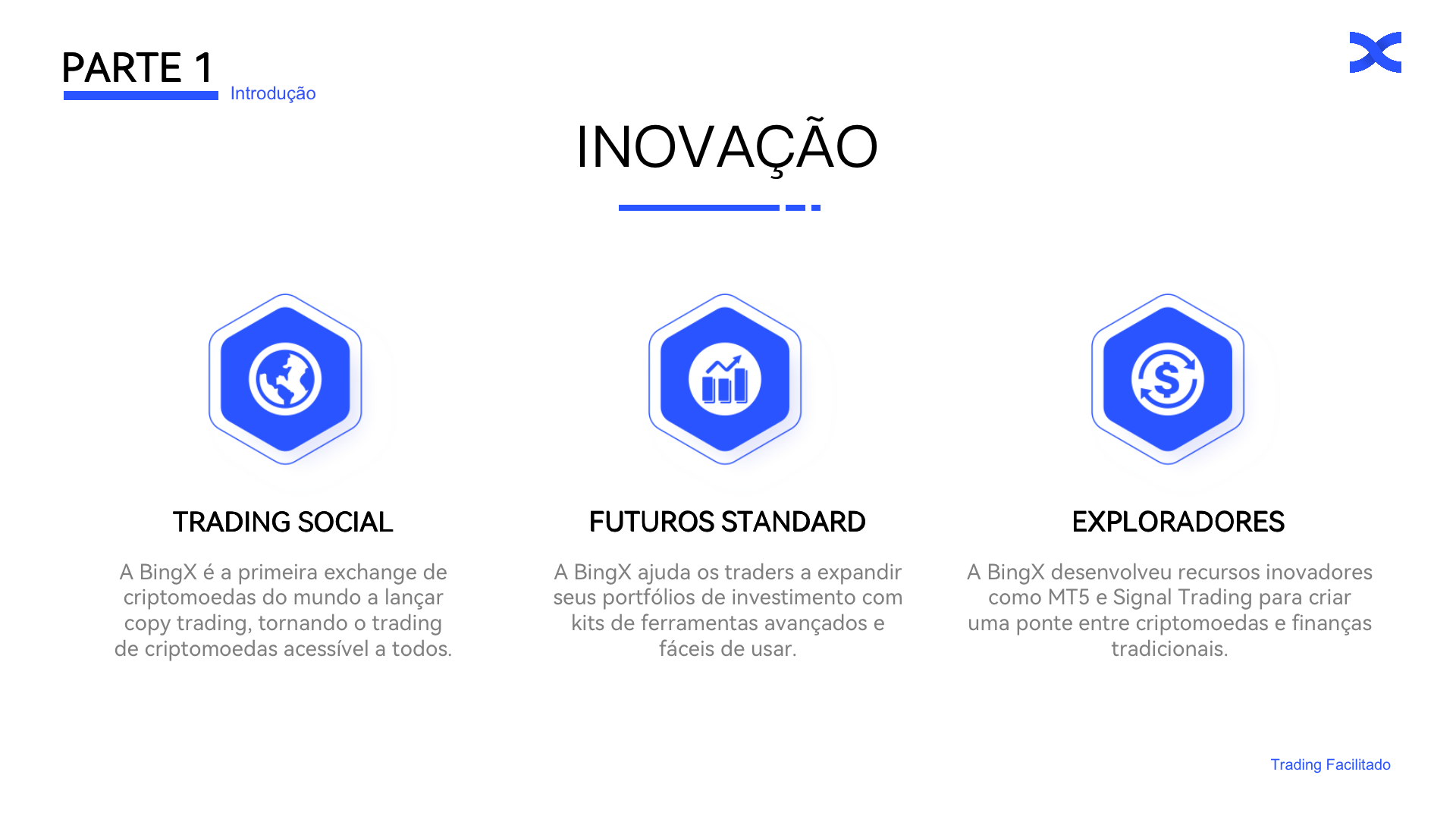 PARTE 1
Introdução

INOVAÇÃO

TRADING SOCIAL

A BingX é a primeira exchange de criptomoedas do mundo a lançar copy trading, tornando o trading de criptomoedas acessível a todos.

FUTUROS STANDARD

A BingX ajuda os traders a expandir seus portfólios de investimento com kits de ferramentas avançados e fáceis de usar.

EXPLORADORES

A BingX desenvolveu recursos inovadores como MT5 e Signal Trading para criar uma ponte entre criptomoedas e finanças tradicionais.

Trading Facilitado